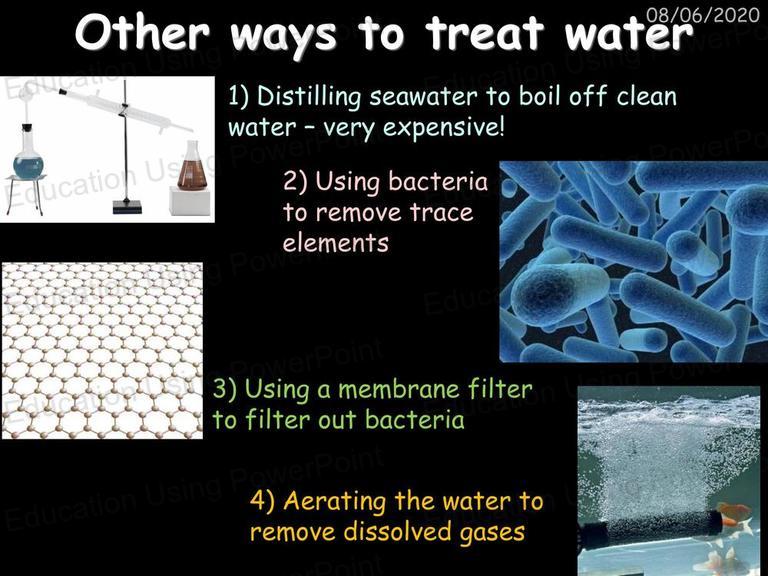 08/06/2020

Other ways to treat water

1) Distilling seawater to boil off clean water – very expensive!

2) Using bacteria to remove trace elements

3) Using a membrane filter to filter out bacteria

4) Aerating the water to remove dissolved gases

Education Using PowerPoint